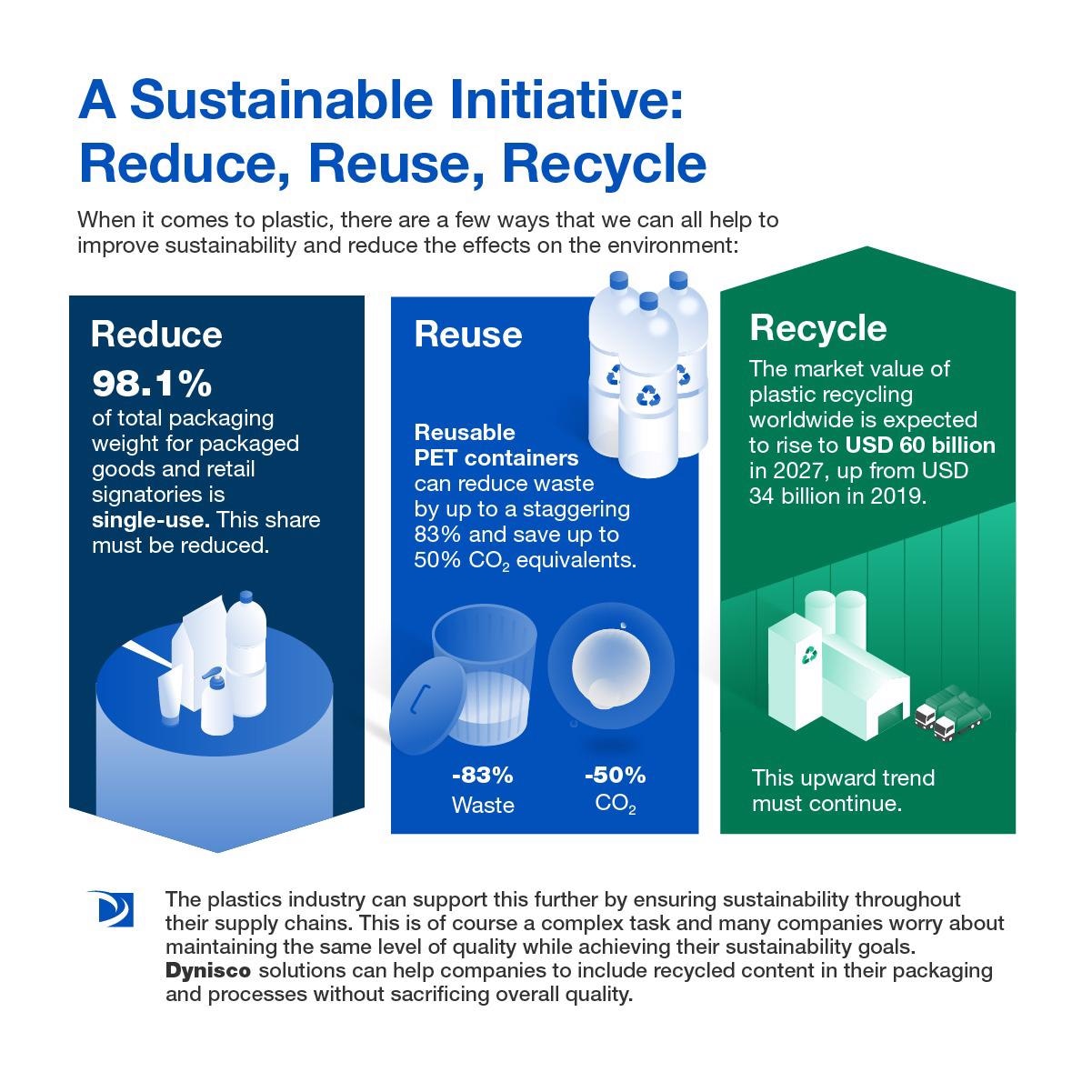 A Sustainable Initiative: Reduce, Reuse, Recycle

When it comes to plastic, there are a few ways that we can all help to improve sustainability and reduce the effects on the environment:

Reduce

98.1%

of total packaging weight for packaged goods and retail signatories is single-use. This share must be reduced.

Reuse

Reusable PET containers can reduce waste by up to a staggering 83% and save up to 50% $CO_2$ equivalents.

-83%
Waste

-50%
$CO_2$

Recycle

The market value of plastic recycling worldwide is expected to rise to USD 60 billion in 2027, up from USD 34 billion in 2019.

This upward trend must continue.

The plastics industry can support this further by ensuring sustainability throughout their supply chains. This is of course a complex task and many companies worry about maintaining the same level of quality while achieving their sustainability goals. Dynisco solutions can help companies to include recycled content in their packaging and processes without sacrificing overall quality.